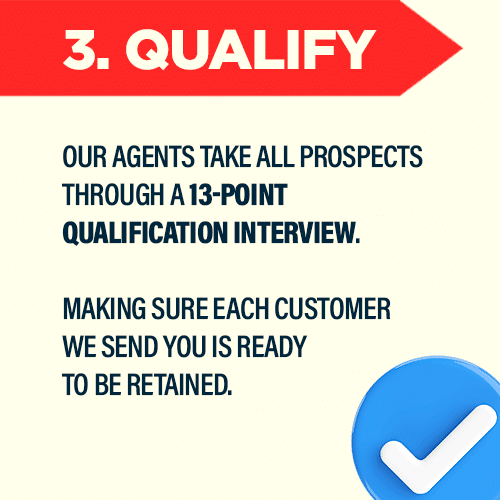 3. QUALIFY

OUR AGENTS TAKE ALL PROSPECTS THROUGH A 13-POINT QUALIFICATION INTERVIEW.

MAKING SURE EACH CUSTOMER WE SEND YOU IS READY TO BE RETAINED.